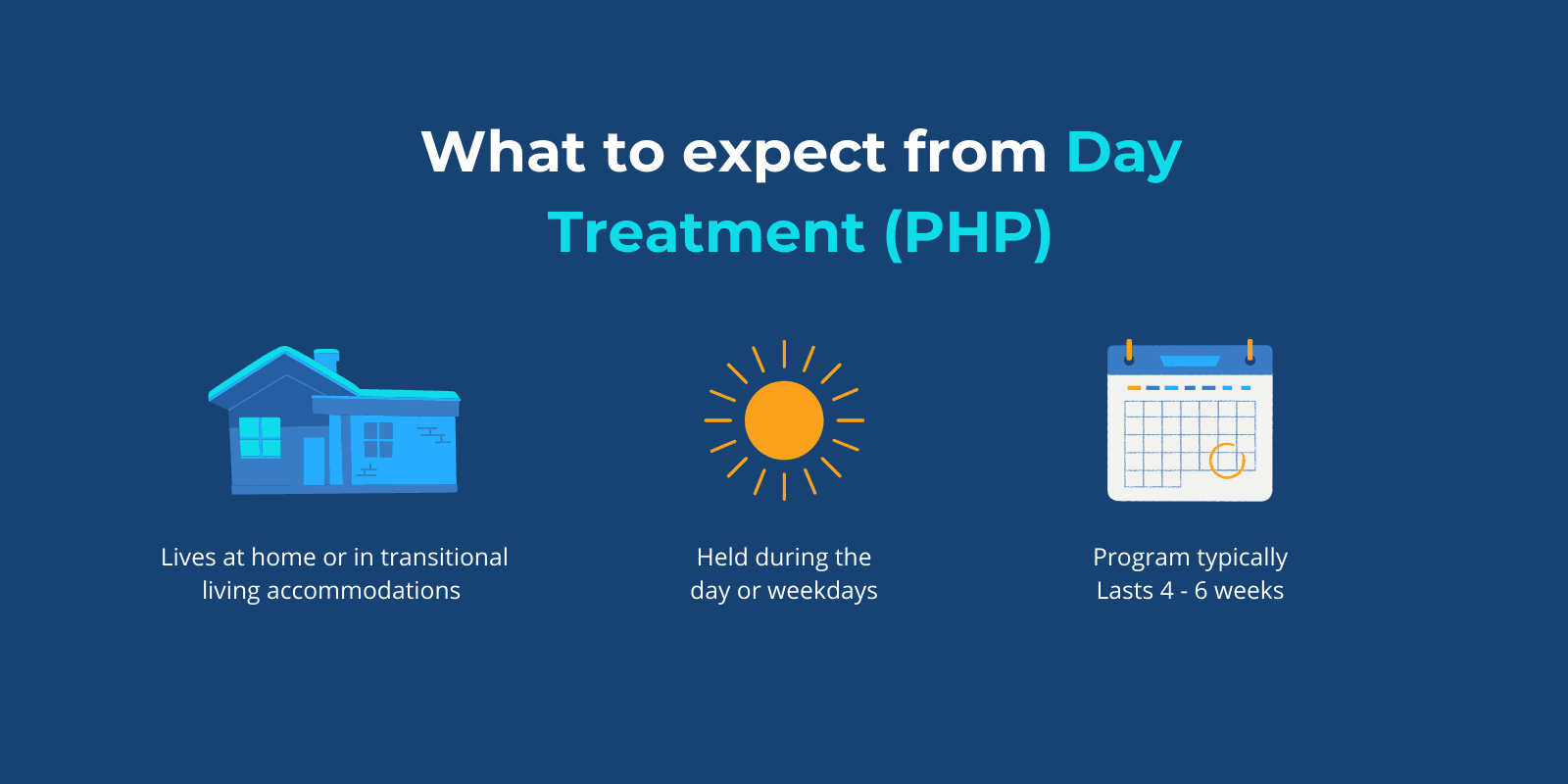 What to expect from Day Treatment (PHP)

Lives at home or in transitional living accommodations

Held during the day or weekdays

Program typically Lasts 4 - 6 weeks